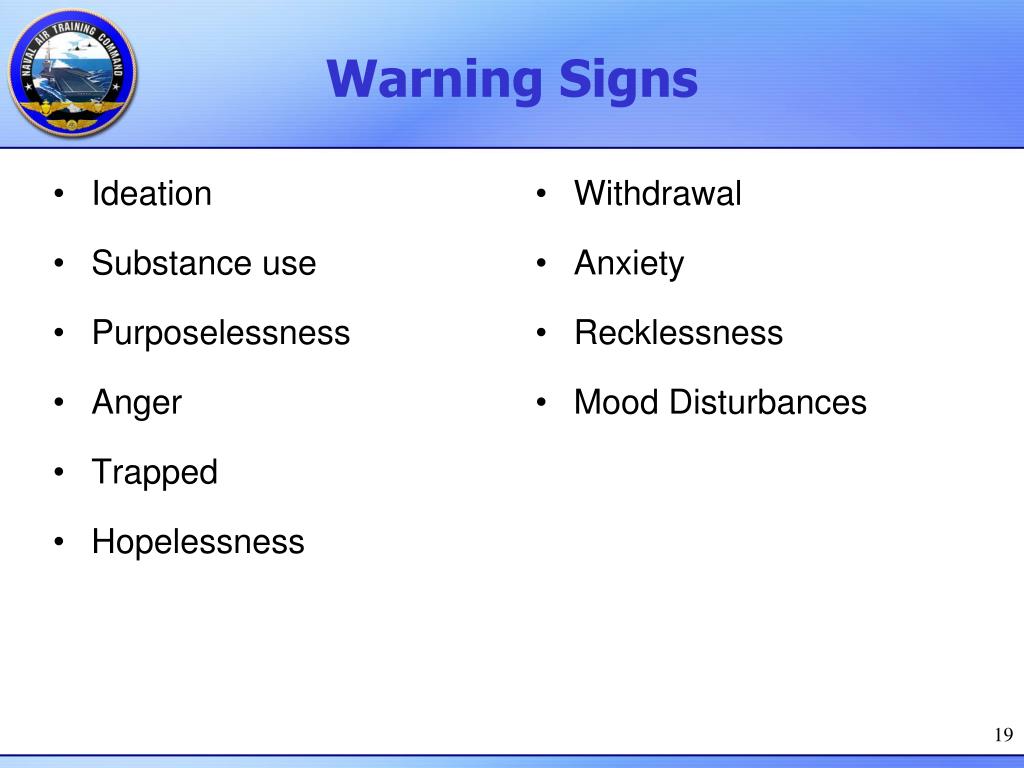 NAVAL AIR TRAINING COMMAND

Warning Signs

• Ideation
• Substance use
• Purposelessness
• Anger
• Trapped
• Hopelessness

• Withdrawal
• Anxiety
• Recklessness
• Mood Disturbances

19